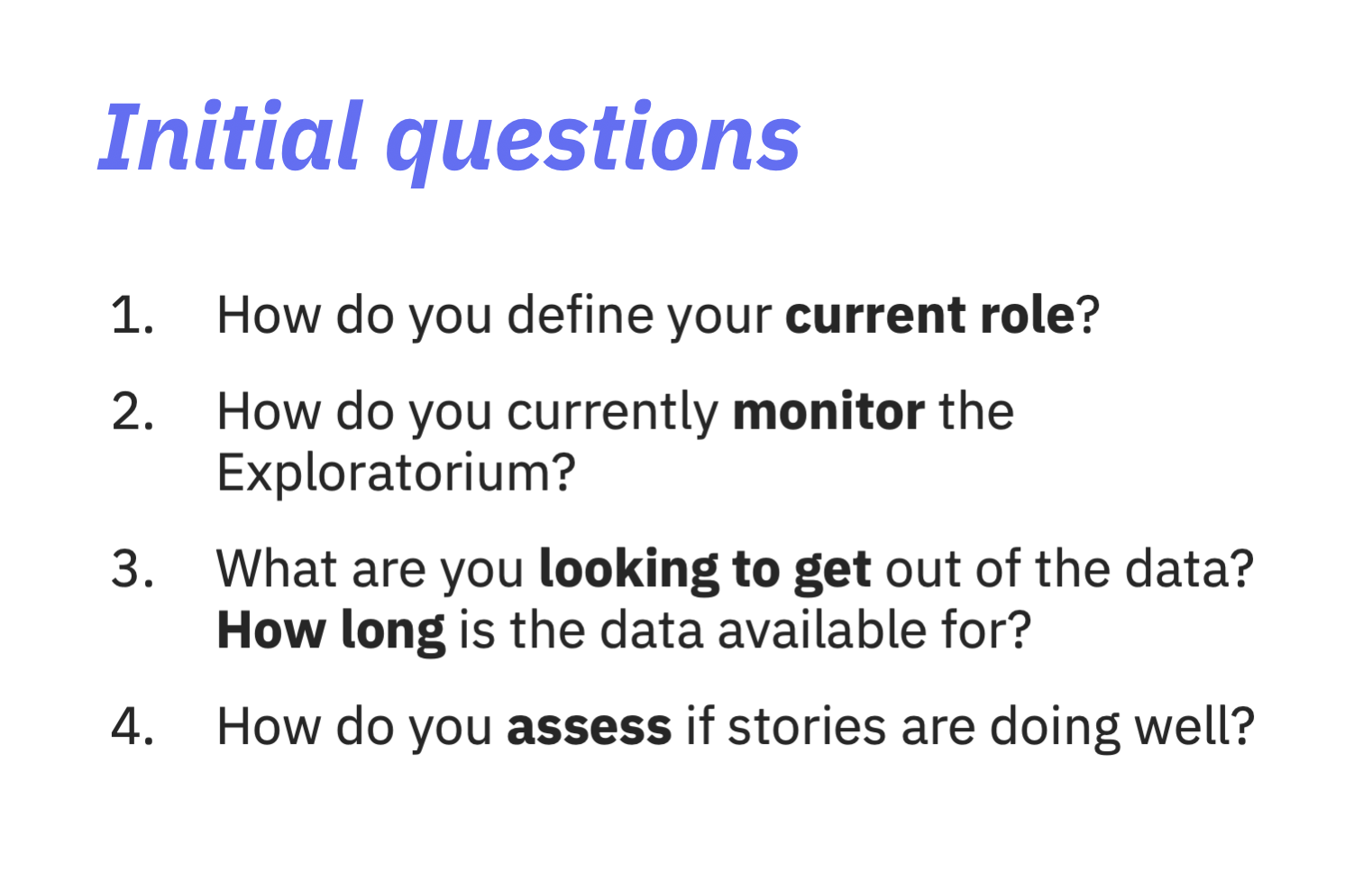 Initial questions

1. How do you define your current role?

2. How do you currently monitor the Exploratorium?

3. What are you looking to get out of the data? How long is the data available for?

4. How do you assess if stories are doing well?